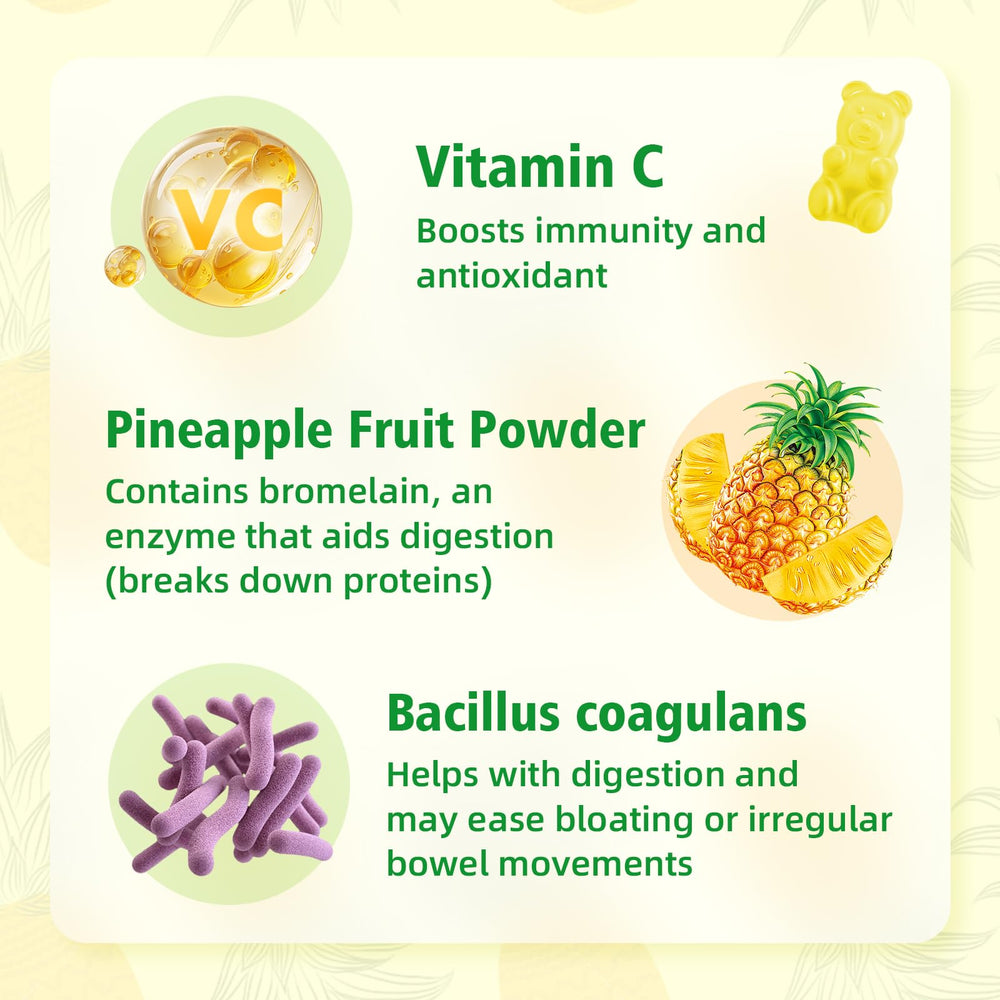 VC

Vitamin C
Boosts immunity and antioxidant

Pineapple Fruit Powder
Contains bromelain, an enzyme that aids digestion (breaks down proteins)

Bacillus coagulans
Helps with digestion and may ease bloating or irregular bowel movements